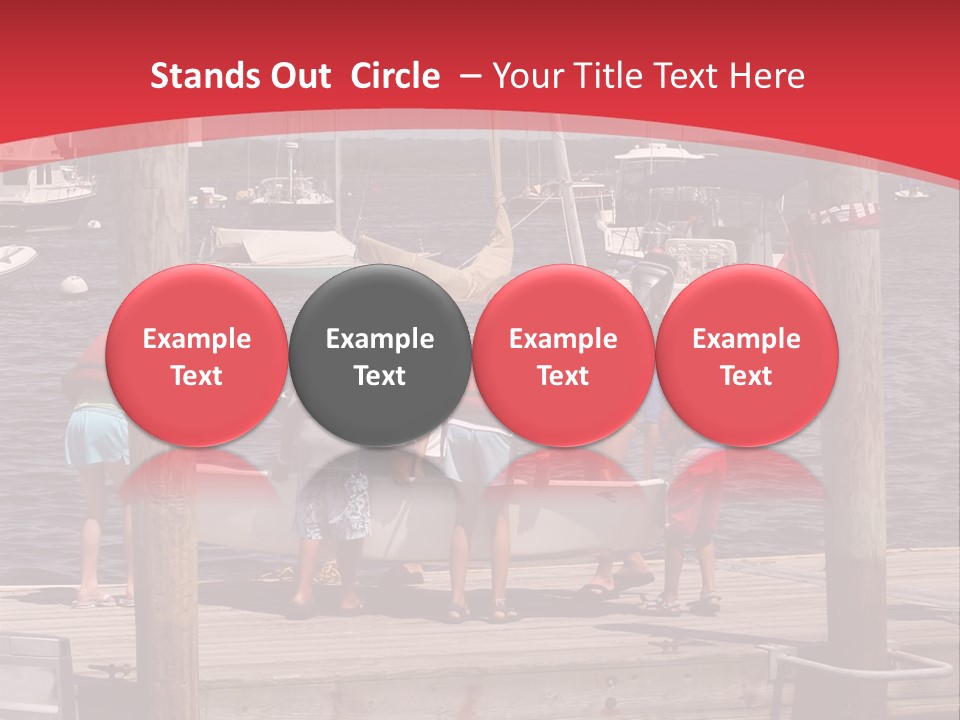 Stands Out Circle – Your Title Text Here

Example Text

Example Text

Example Text

Example Text